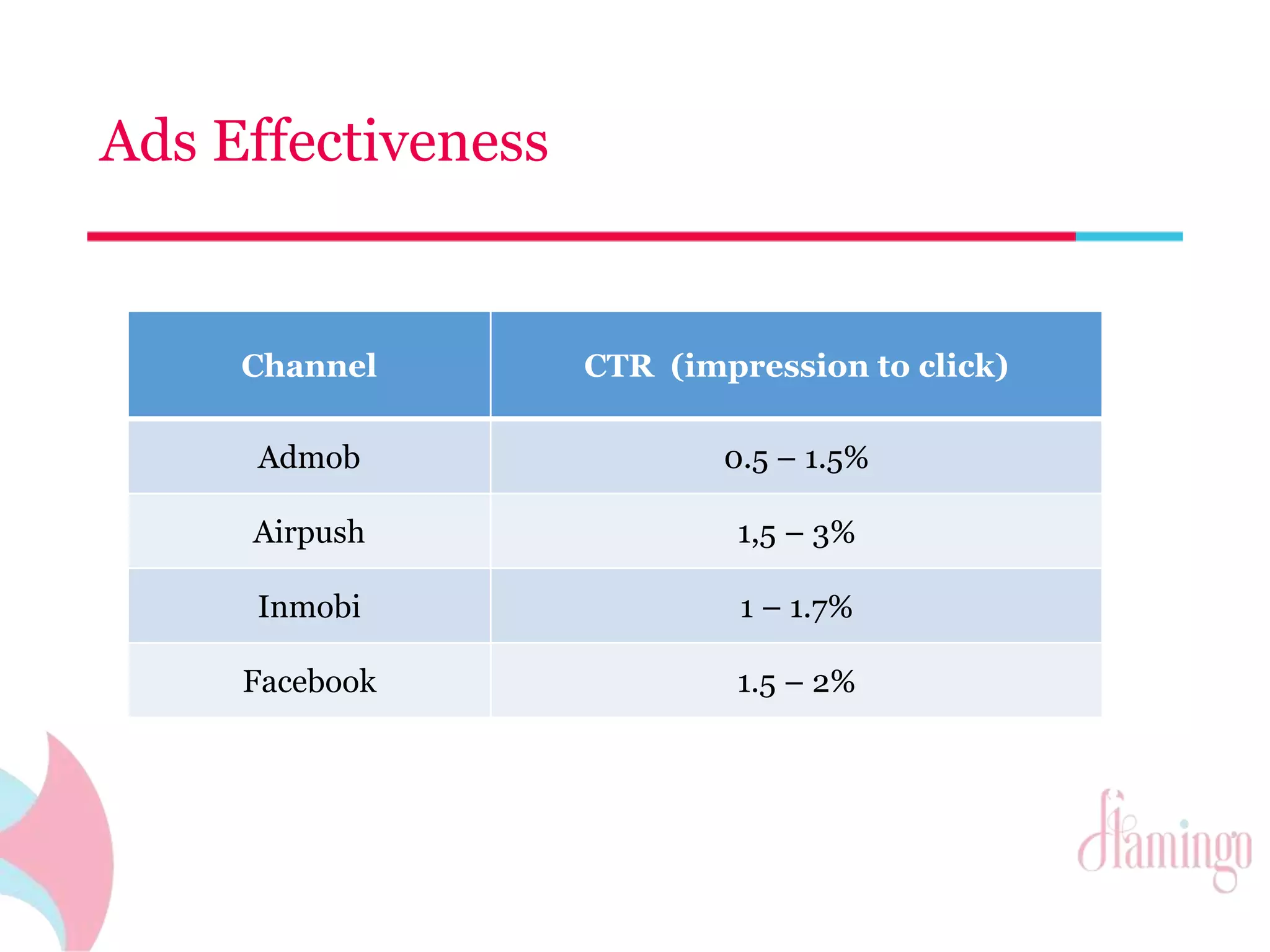 Ads Effectiveness

| Channel | CTR (impression to click) |
|---|---|
| Admob | 0.5 – 1.5% |
| Airpush | 1,5 – 3% |
| Inmobi | 1 – 1.7% |
| Facebook | 1.5 – 2% |

flamingo